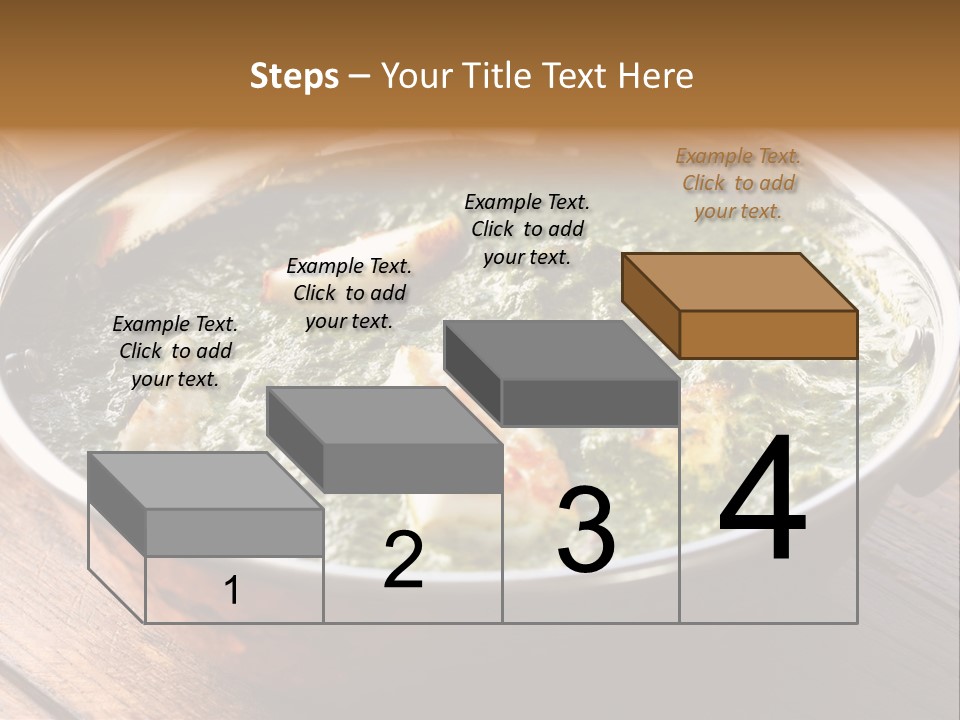 Steps – Your Title Text Here

Example Text. Click to add your text.

Example Text. Click to add your text.

Example Text. Click to add your text.

Example Text. Click to add your text.

1

2

3

4